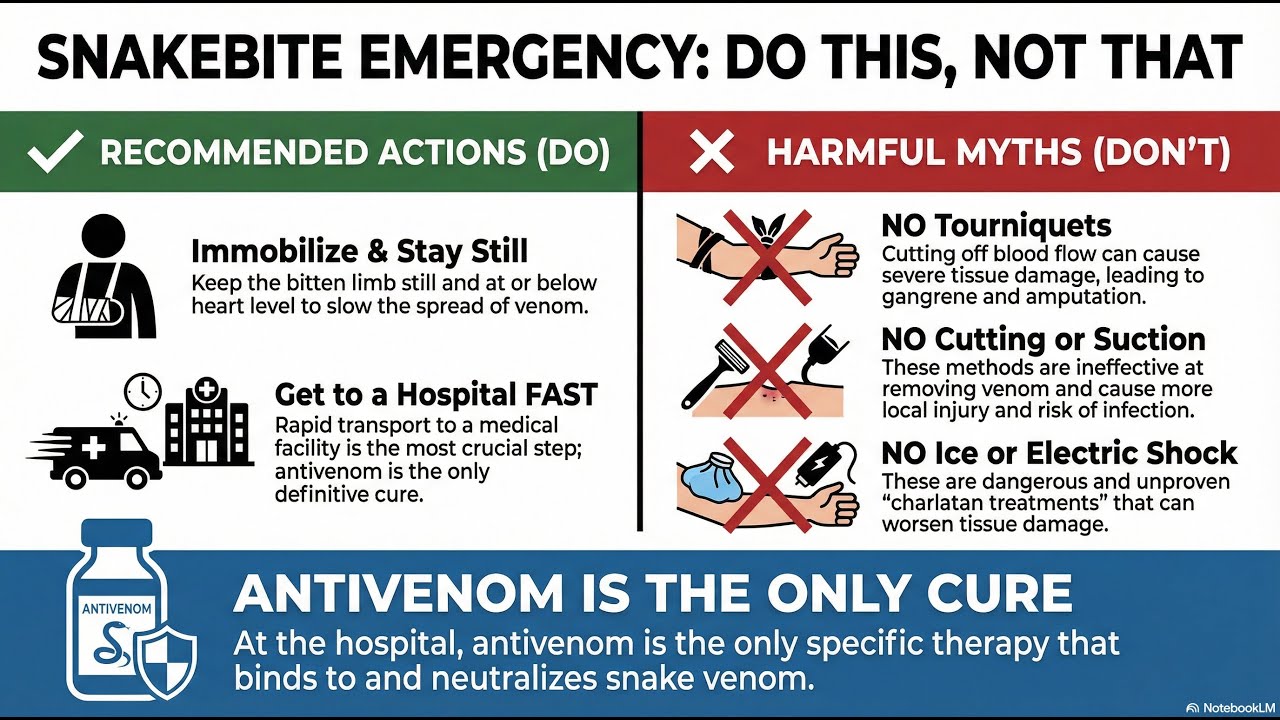 SNAKEBITE EMERGENCY: DO THIS, NOT THAT

RECOMMENDED ACTIONS (DO)

Immobilize & Stay Still
Keep the bitten limb still and at or below heart level to slow the spread of venom.

Get to a Hospital FAST
Rapid transport to a medical facility is the most crucial step; antivenom is the only definitive cure.

HARMFUL MYTHS (DON'T)

NO Tourniquets
Cutting off blood flow can cause severe tissue damage, leading to gangrene and amputation.

NO Cutting or Suction
These methods are ineffective at removing venom and cause more local injury and risk of infection.

NO Ice or Electric Shock
These are dangerous and unproven "charlatan treatments" that can worsen tissue damage.

ANTIVENOM

ANTIVENOM IS THE ONLY CURE
At the hospital, antivenom is the only specific therapy that binds to and neutralizes snake venom.

NotebookLM